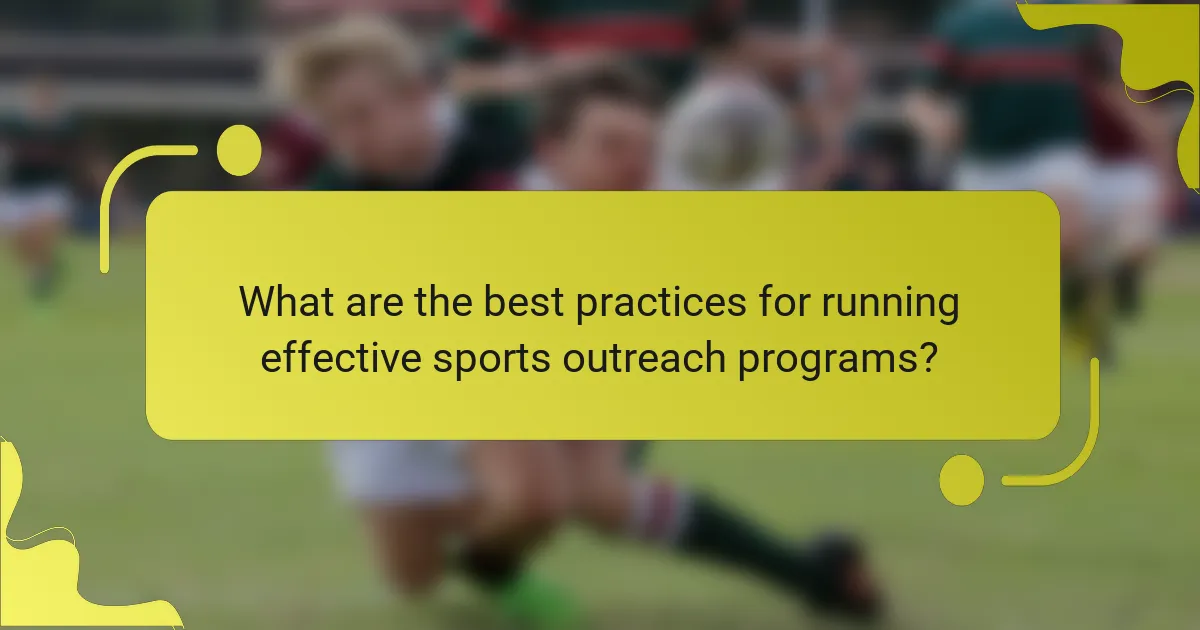 What are the best practices for running effective sports outreach programs?